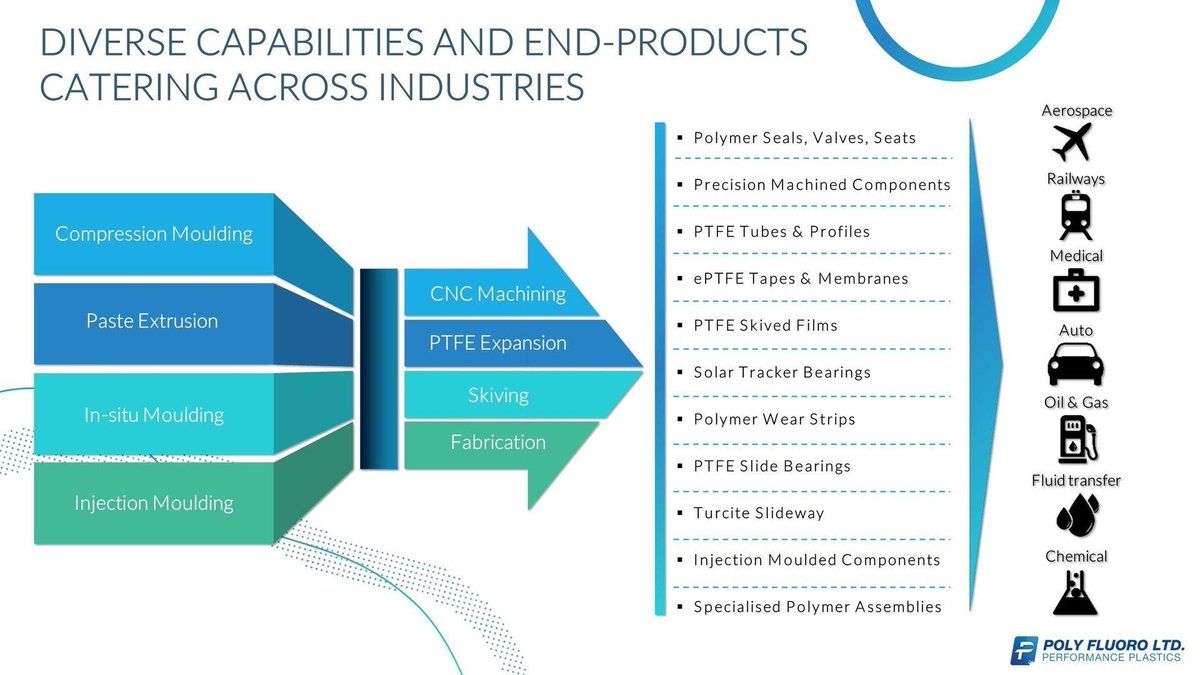 DIVERSE CAPABILITIES AND END-PRODUCTS CATERING ACROSS INDUSTRIES

Compression Moulding

Paste Extrusion

In-situ Moulding

Injection Moulding

CNC Machining

PTFE Expansion

Skiving

Fabrication

▪ Polymer Seals, Valves, Seats
▪ Precision Machined Components
▪ PTFE Tubes & Profiles
▪ ePTFE Tapes & Membranes
▪ PTFE Skived Films
▪ Solar Tracker Bearings
▪ Polymer Wear Strips
▪ PTFE Slide Bearings
▪ Turcite Slideway
▪ Injection Moulded Components
▪ Specialised Polymer Assemblies

Aerospace

Railways

Medical

Auto

Oil & Gas

Fluid transfer

Chemical

POLY FLUORO LTD.
PERFORMANCE PLASTICS